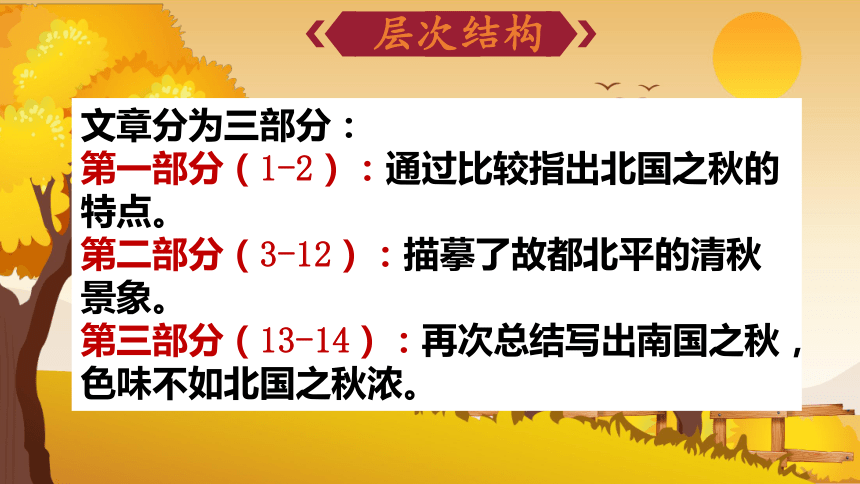 层次结构

文章分为三部分：
第一部分（1-2）：通过比较指出北国之秋的特点。
第二部分（3-12）：描摹了故都北平的清秋景象。
第三部分（13-14）：再次总结写出南国之秋，色味不如北国之秋浓。